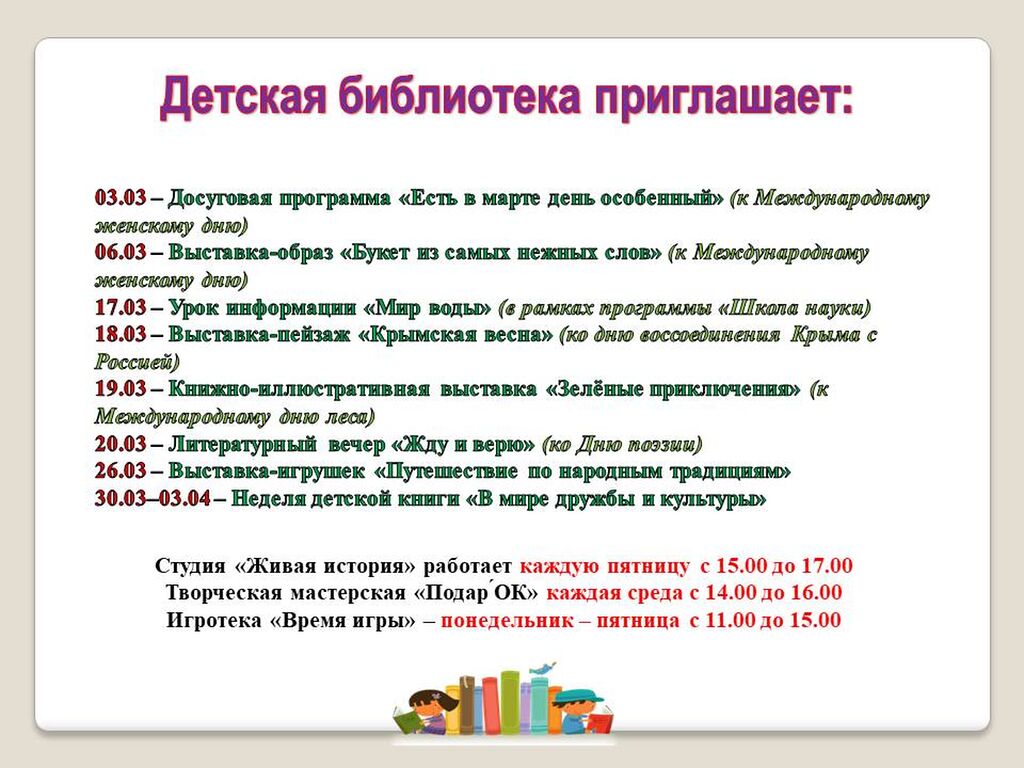 Детская библиотека приглашает:

03.03 – Досуговая программа «Есть в марте день особенный» (к Международному женскому дню)
06.03 – Выставка-образ «Букет из самых нежных слов» (к Международному женскому дню)
17.03 – Урок информации «Мир воды» (в рамках программы «Школа науки)
18.03 – Выставка-пейзаж «Крымская весна» (ко дню воссоединения Крыма с Россией)
19.03 – Книжно-иллюстративная выставка «Зелёные приключения» (к Международному дню леса)
20.03 – Литературный вечер «Жду и верю» (ко Дню поэзии)
26.03 – Выставка-игрушек «Путешествие по народным традициям»
30.03–03.04 – Неделя детской книги «В мире дружбы и культуры»

Студия «Живая история» работает каждую пятницу с 15.00 до 17.00
Творческая мастерская «Подар́ОК» каждая среда с 14.00 до 16.00
Игротека «Время игры» – понедельник – пятница с 11.00 до 15.00